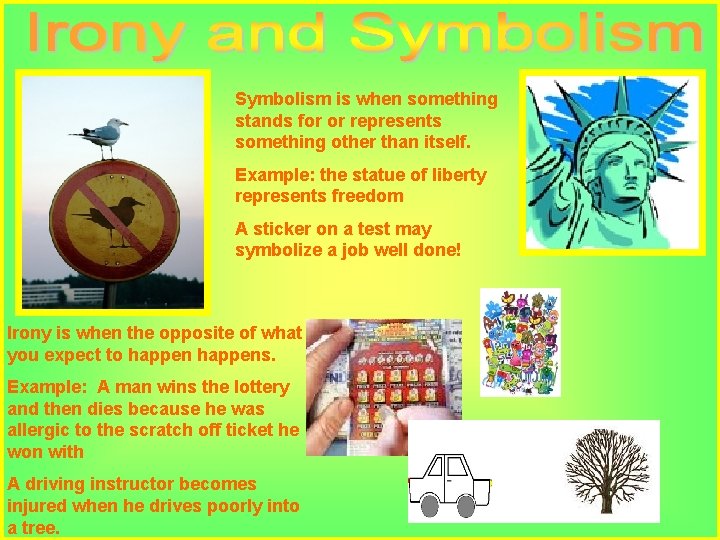 Irony and Symbolism

Symbolism is when something stands for or represents something other than itself.

Example: the statue of liberty represents freedom

A sticker on a test may symbolize a job well done!

Irony is when the opposite of what you expect to happen happens.

Example: A man wins the lottery and then dies because he was allergic to the scratch off ticket he won with

A driving instructor becomes injured when he drives poorly into a tree.